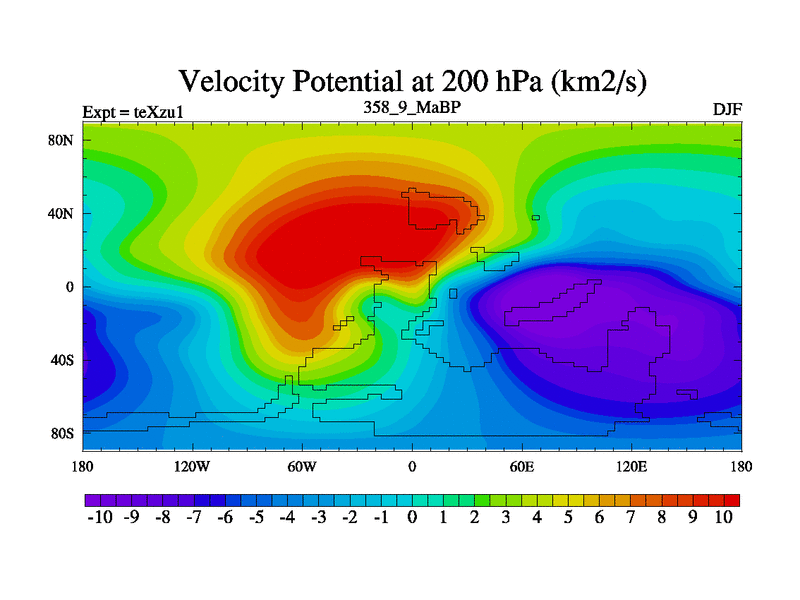 Velocity Potential at 200 hPa (km2/s)

Expt = teXzu1
358_9_MaBP
DJF

80N
40N
0
40S
80S

180
120W
60W
0
60E
120E
180

-10 -9 -8 -7 -6 -5 -4 -3 -2 -1 0 1 2 3 4 5 6 7 8 9 10